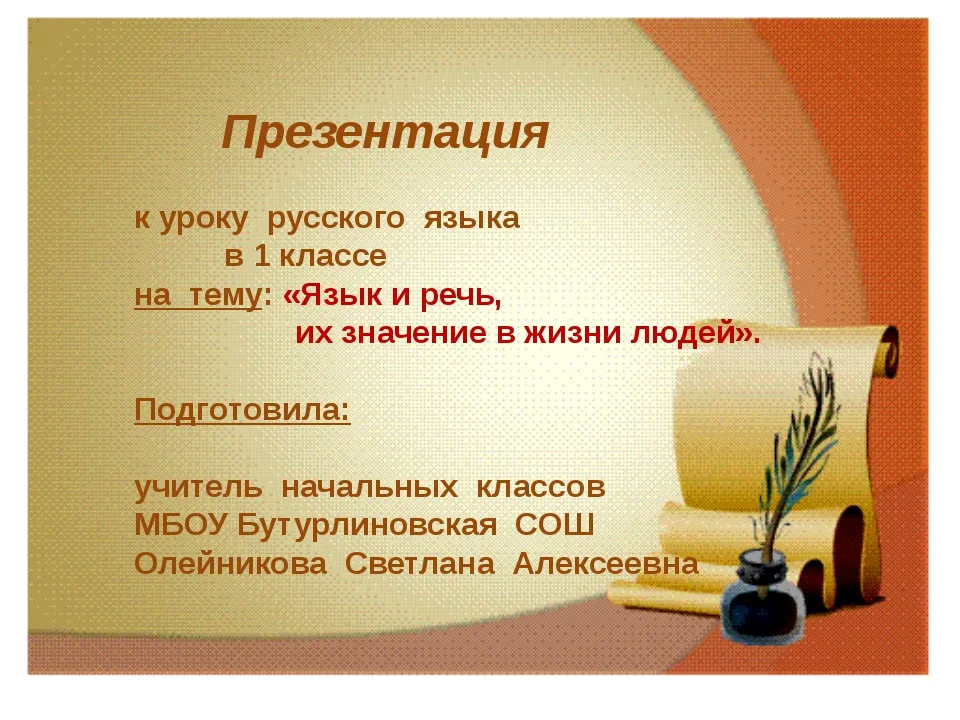 Презентация

к уроку русского языка
в 1 классе
на тему: «Язык и речь,
их значение в жизни людей».

Подготовила:

учитель начальных классов
МБОУ Бутурлиновская СОШ
Олейникова Светлана Алексеевна